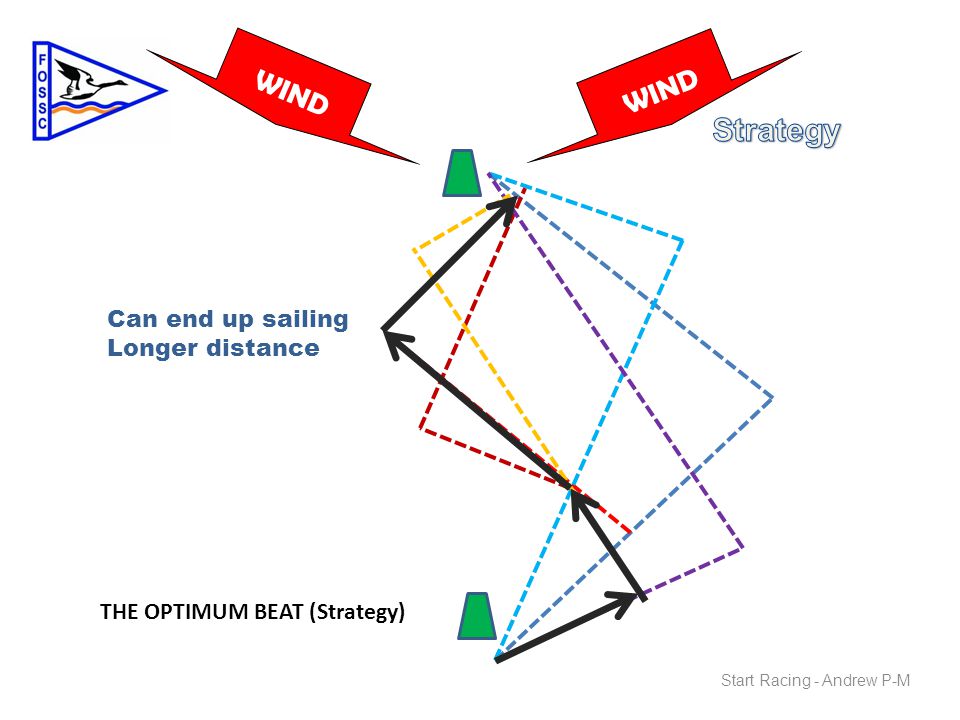 FOSSC

WIND

WIND

Strategy

Can end up sailing
Longer distance

THE OPTIMUM BEAT (Strategy)

Start Racing - Andrew P-M